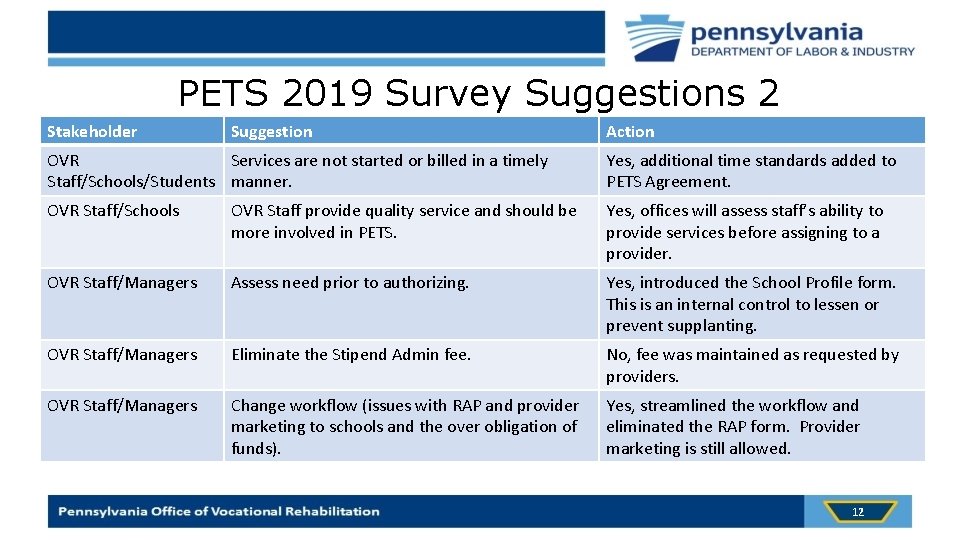 pennsylvania
DEPARTMENT OF LABOR & INDUSTRY

PETS 2019 Survey Suggestions 2

| Stakeholder | Suggestion | Action |
|---|---|---|
| OVR Staff/Schools/Students | Services are not started or billed in a timely manner. | Yes, additional time standards added to PETS Agreement. |
| OVR Staff/Schools | OVR Staff provide quality service and should be more involved in PETS. | Yes, offices will assess staff's ability to provide services before assigning to a provider. |
| OVR Staff/Managers | Assess need prior to authorizing. | Yes, introduced the School Profile form. This is an internal control to lessen or prevent supplanting. |
| OVR Staff/Managers | Eliminate the Stipend Admin fee. | No, fee was maintained as requested by providers. |
| OVR Staff/Managers | Change workflow (issues with RAP and provider marketing to schools and the over obligation of funds). | Yes, streamlined the workflow and eliminated the RAP form. Provider marketing is still allowed. |

Pennsylvania Office of Vocational Rehabilitation

12